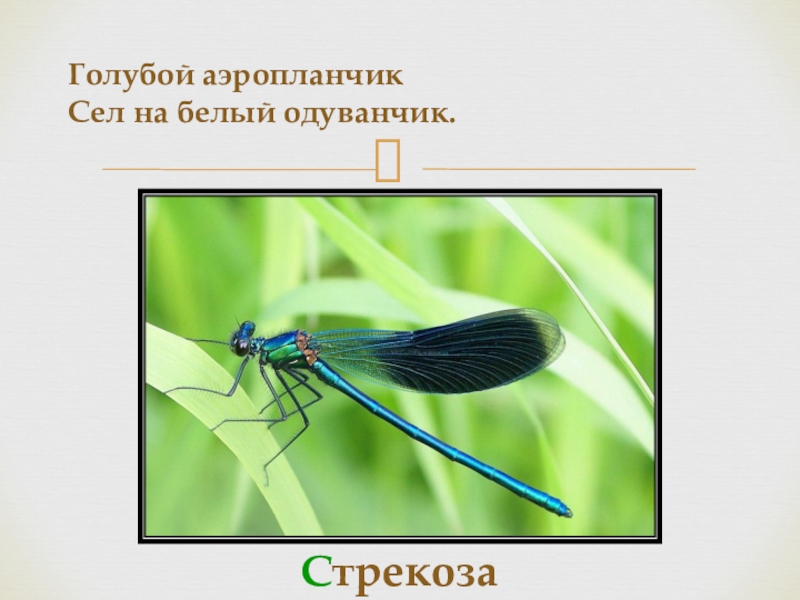 Голубой аэропланчик
Сел на белый одуванчик.

Стрекоза